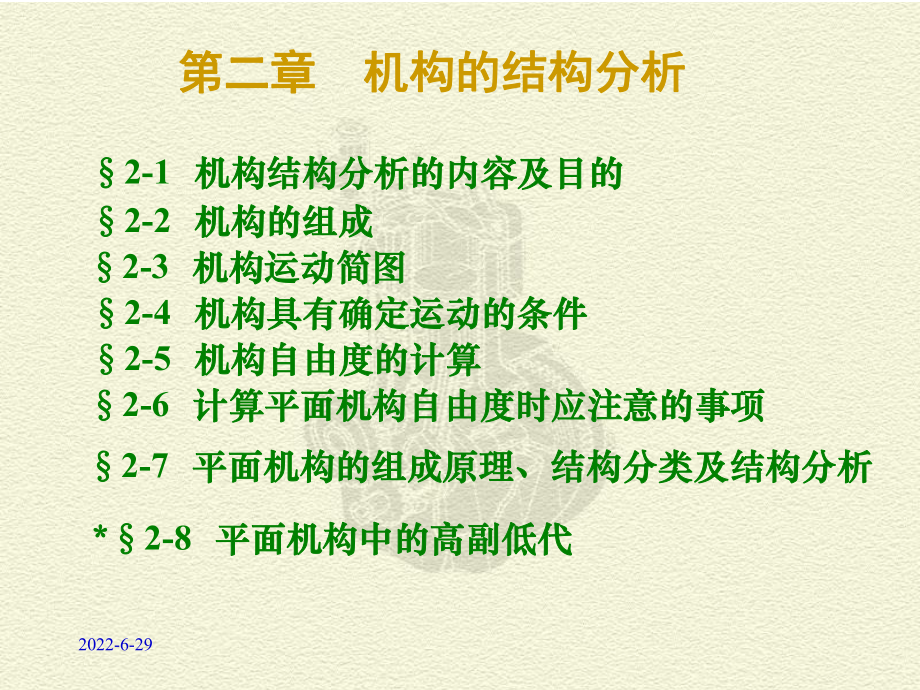 第二章　机构的结构分析

§2-1 机构结构分析的内容及目的
§2-2 机构的组成
§2-3 机构运动简图
§2-4 机构具有确定运动的条件
§2-5 机构自由度的计算
§2-6 计算平面机构自由度时应注意的事项
§2-7 平面机构的组成原理、结构分类及结构分析
*§2-8 平面机构中的高副低代

2022-6-29